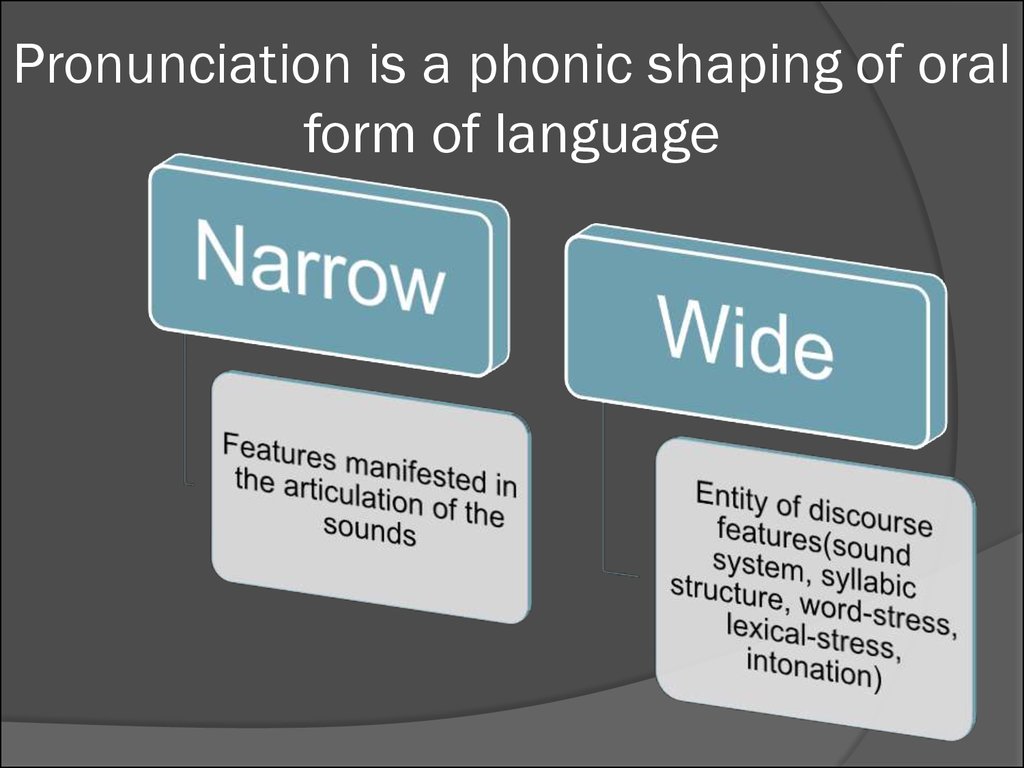 Pronunciation is a phonic shaping of oral form of language

Narrow

Features manifested in the articulation of the sounds

Wide

Entity of discourse features(sound system, syllabic structure, word-stress, lexical-stress, intonation)